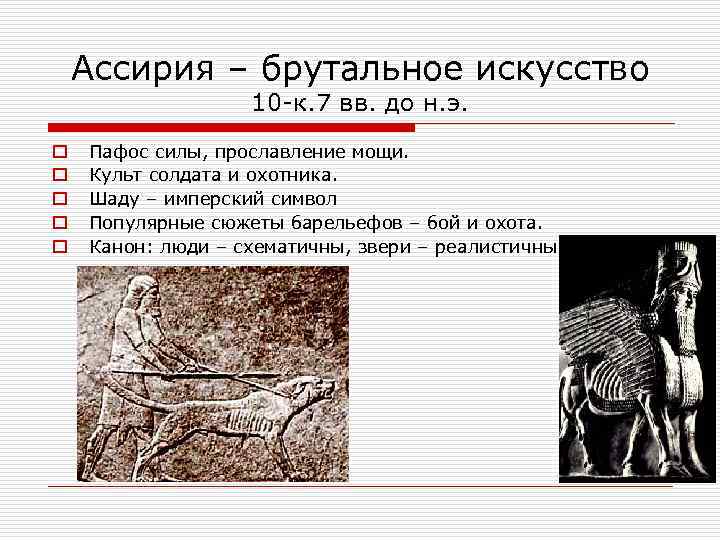 Ассирия – брутальное искусство
10-к.7 вв. до н.э.

Пафос силы, прославление мощи.
Культ солдата и охотника.
Шаду – имперский символ
Популярные сюжеты барельефов – бой и охота.
Канон: люди – схематичны, звери – реалистичны